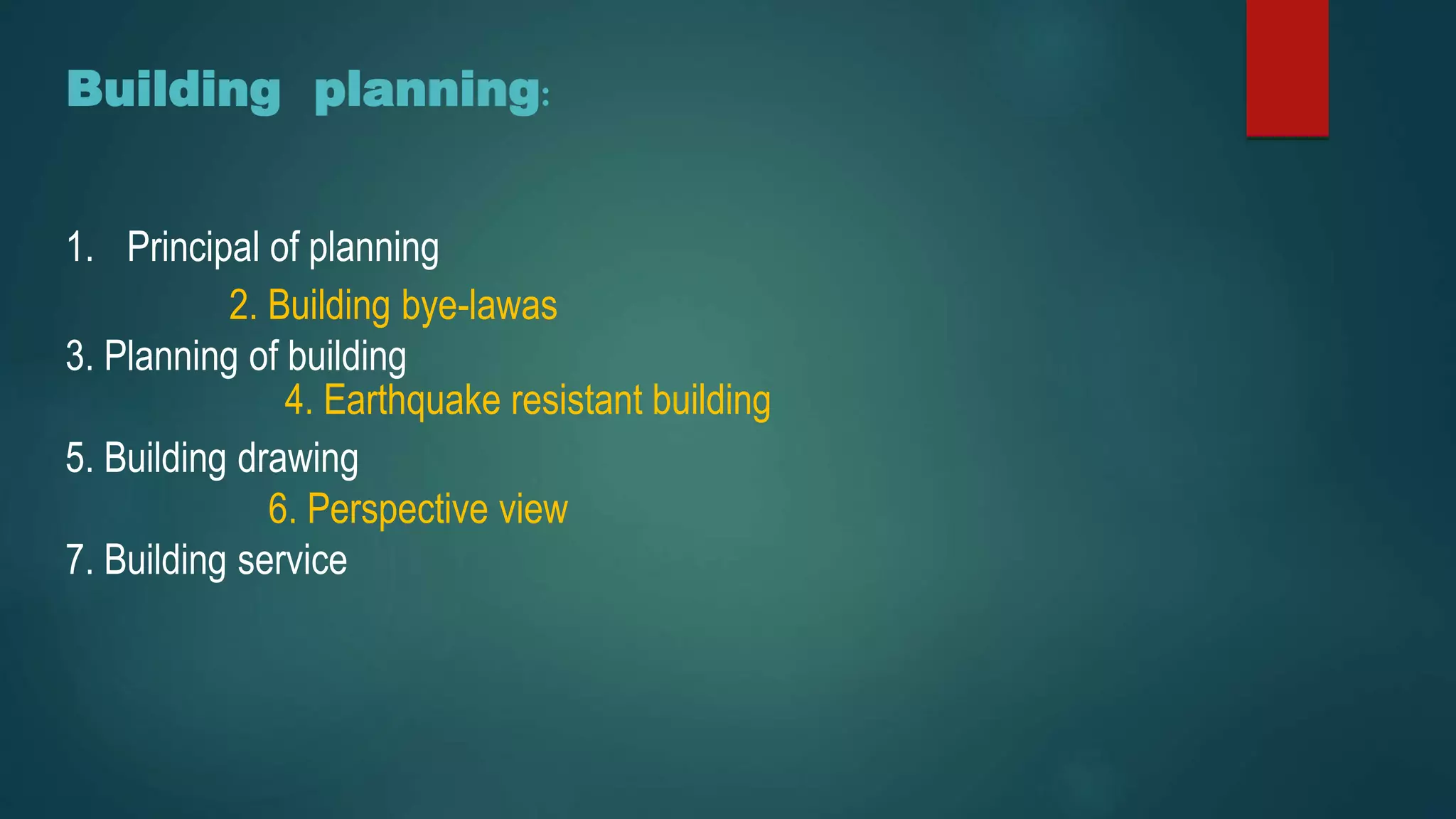 Building planning:

1. Principal of planning

2. Building bye-lawas

3. Planning of building

4. Earthquake resistant building

5. Building drawing

6. Perspective view

7. Building service